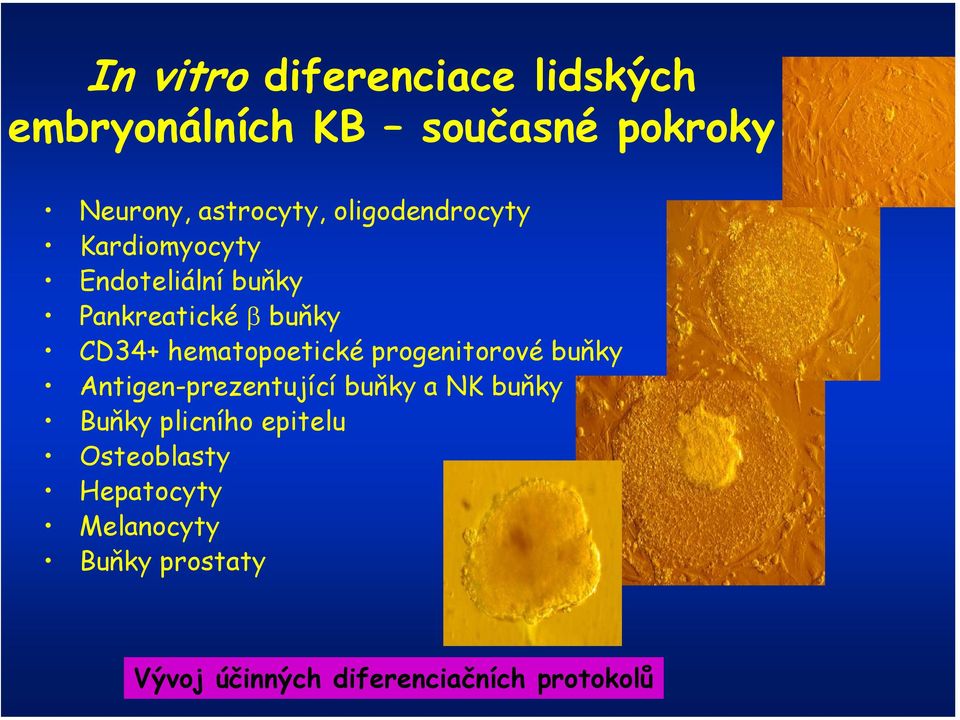 In vitro diferenciace lidských embryonálních KB – současné pokroky

• Neurony, astrocyty, oligodendrocyty
• Kardiomyocyty
• Endoteliální buňky
• Pankreatické $\beta$ buňky
• CD34+ hematopoetické progenitorové buňky
• Antigen-prezentující buňky a NK buňky
• Buňky plicního epitelu
• Osteoblasty
• Hepatocyty
• Melanocyty
• Buňky prostaty

Vývoj účinných diferenciačních protokolů